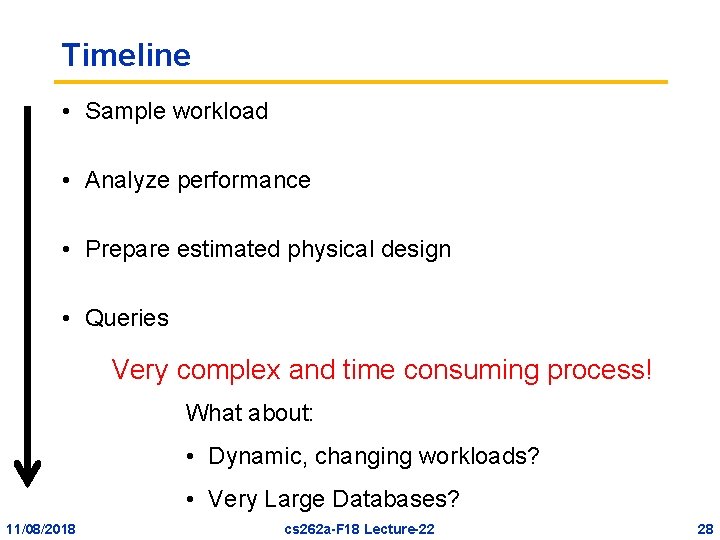 Timeline

• Sample workload

• Analyze performance

• Prepare estimated physical design

• Queries

Very complex and time consuming process!

What about:

• Dynamic, changing workloads?

• Very Large Databases?

11/08/2018 cs262a-F18 Lecture-22 28